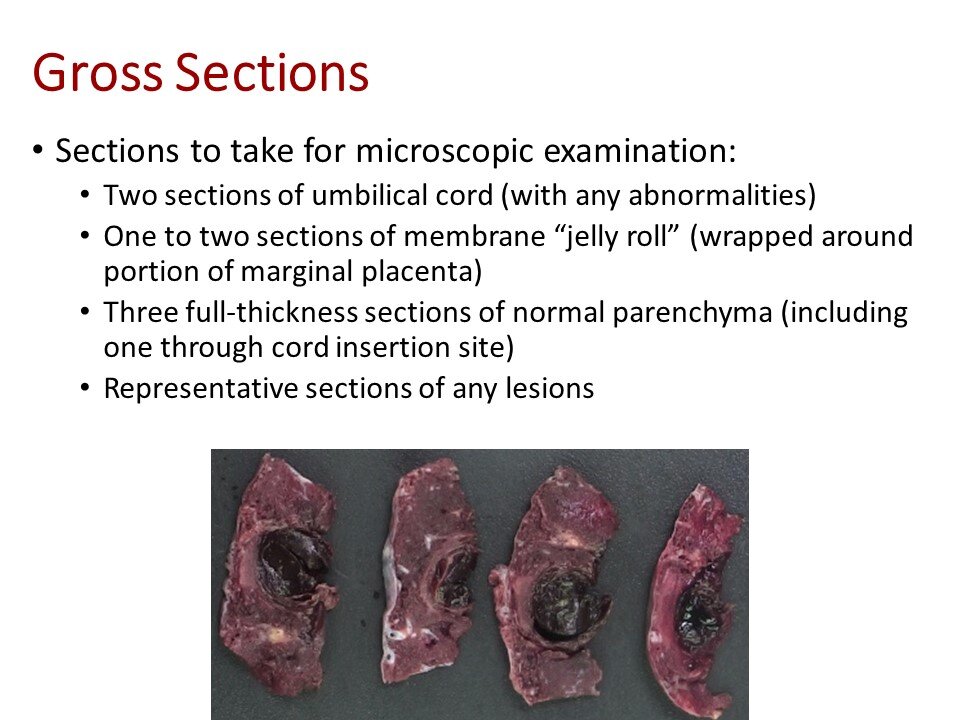 Gross Sections

• Sections to take for microscopic examination:
  • Two sections of umbilical cord (with any abnormalities)
  • One to two sections of membrane “jelly roll” (wrapped around portion of marginal placenta)
  • Three full-thickness sections of normal parenchyma (including one through cord insertion site)
  • Representative sections of any lesions